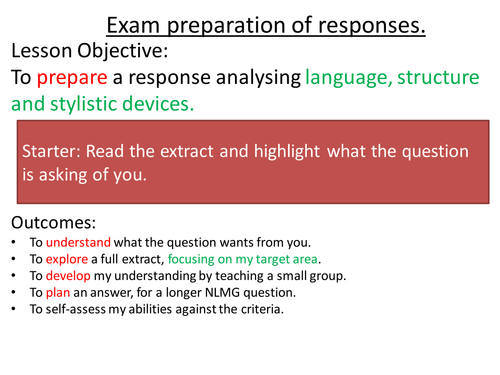 Exam preparation of responses.

Lesson Objective:
To prepare a response analysing language, structure and stylistic devices.

Starter: Read the extract and highlight what the question is asking of you.

Outcomes:
• To understand what the question wants from you.
• To explore a full extract, focusing on my target area.
• To develop my understanding by teaching a small group.
• To plan an answer, for a longer NLMG question.
• To self-assess my abilities against the criteria.